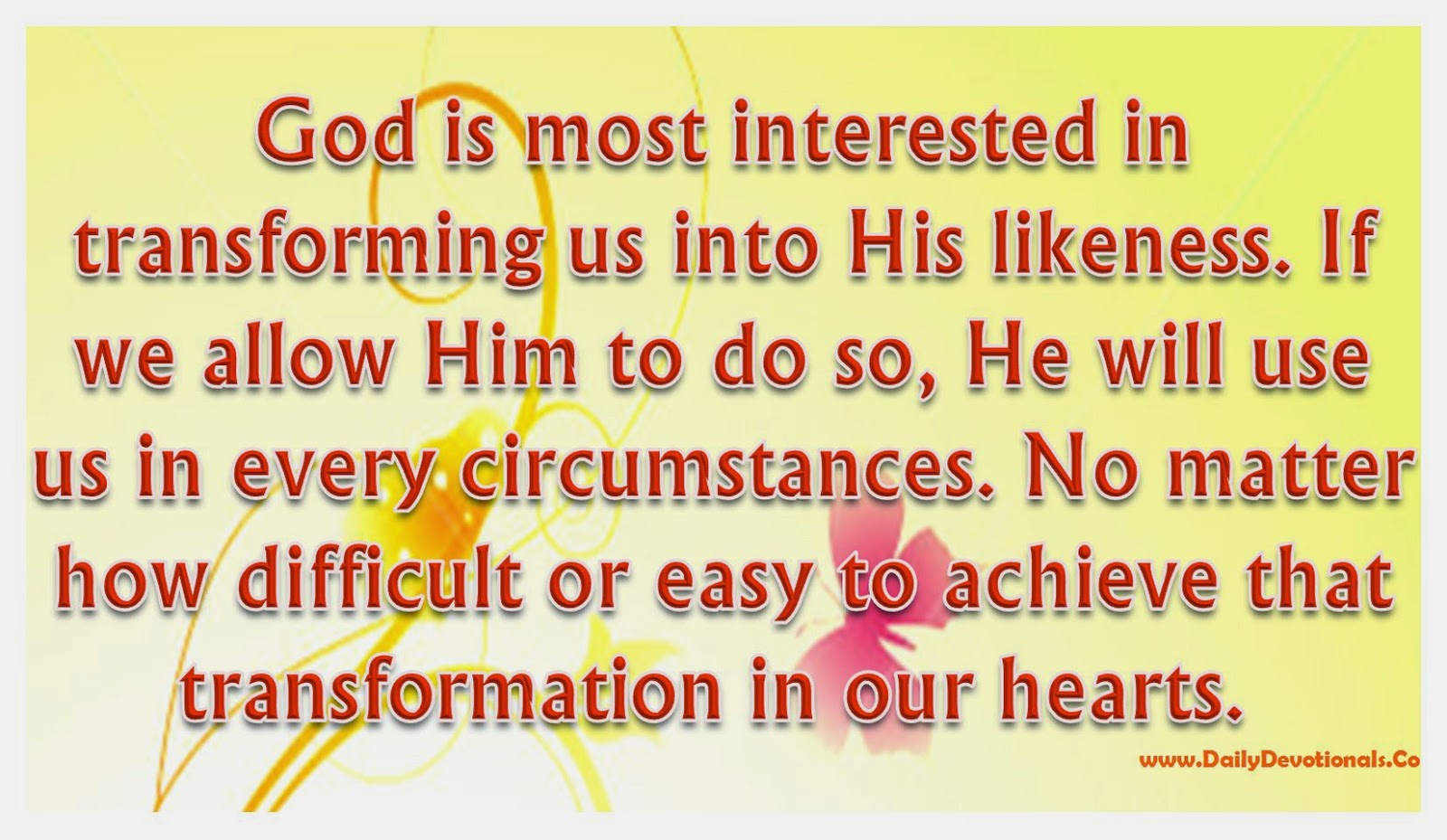 God is most interested in transforming us into His likeness. If we allow Him to do so, He will use us in every circumstances. No matter how difficult or easy to achieve that transformation in our hearts.

www.DailyDevotionals.Co